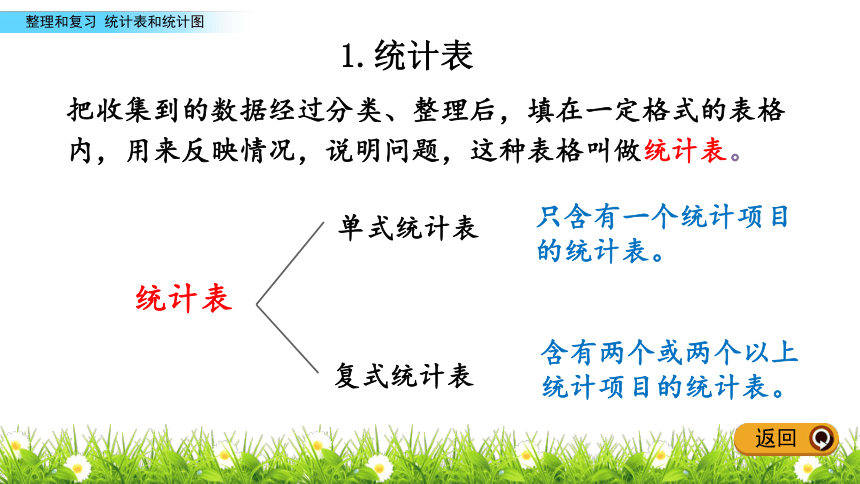 整理和复习 统计表和统计图

1. 统计表

把收集到的数据经过分类、整理后，填在一定格式的表格内，用来反映情况，说明问题，这种表格叫做统计表。

统计表

单式统计表

只含有一个统计项目的统计表。

复式统计表

含有两个或两个以上统计项目的统计表。

返回